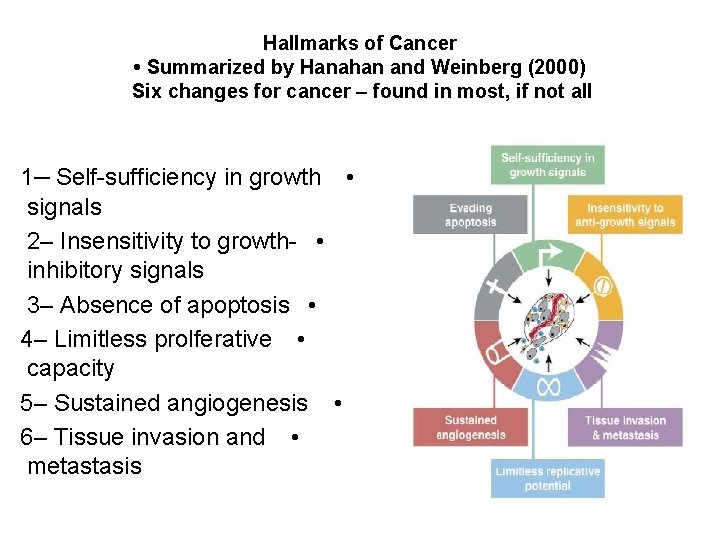 Hallmarks of Cancer
• Summarized by Hanahan and Weinberg (2000)
Six changes for cancer – found in most, if not all

1– Self-sufficiency in growth signals •
2– Insensitivity to growth-inhibitory signals •
3– Absence of apoptosis •
4– Limitless prolferative capacity •
5– Sustained angiogenesis •
6– Tissue invasion and metastasis •

Self-sufficiency in growth signals

Evading apoptosis

Insensitivity to anti-growth signals

Sustained angiogenesis

Tissue invasion & metastasis

Limitless replicative potential